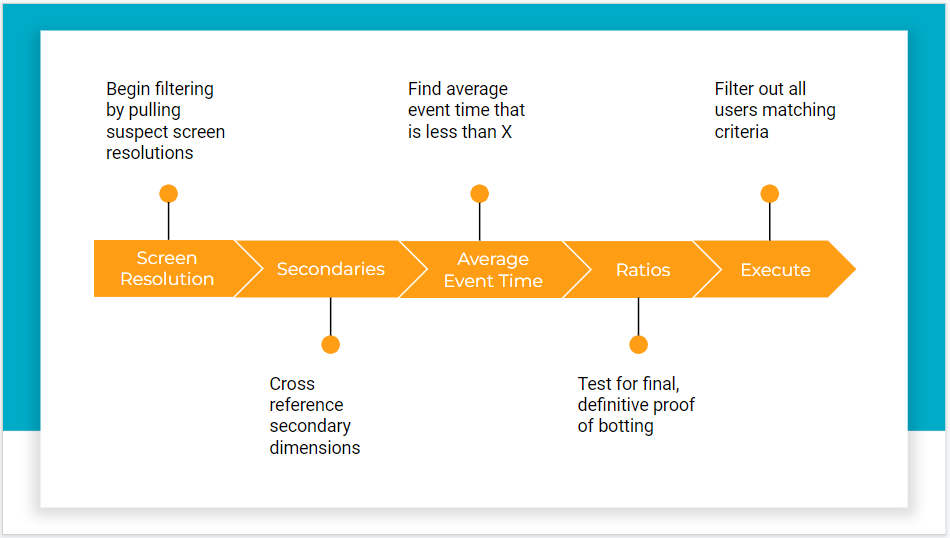 Begin filtering by pulling suspect screen resolutions

Find average event time that is less than X

Filter out all users matching criteria

Screen Resolution

Secondaries

Average Event Time

Ratios

Execute

Cross reference secondary dimensions

Test for final, definitive proof of botting